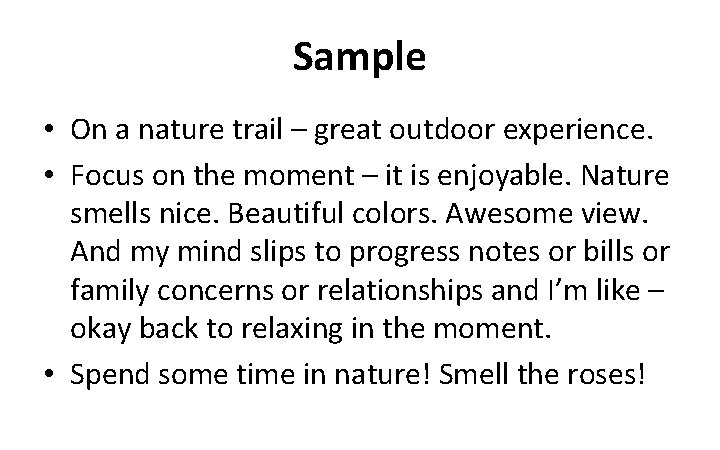 Sample

• On a nature trail – great outdoor experience.

• Focus on the moment – it is enjoyable. Nature smells nice. Beautiful colors. Awesome view. And my mind slips to progress notes or bills or family concerns or relationships and I'm like – okay back to relaxing in the moment.

• Spend some time in nature! Smell the roses!